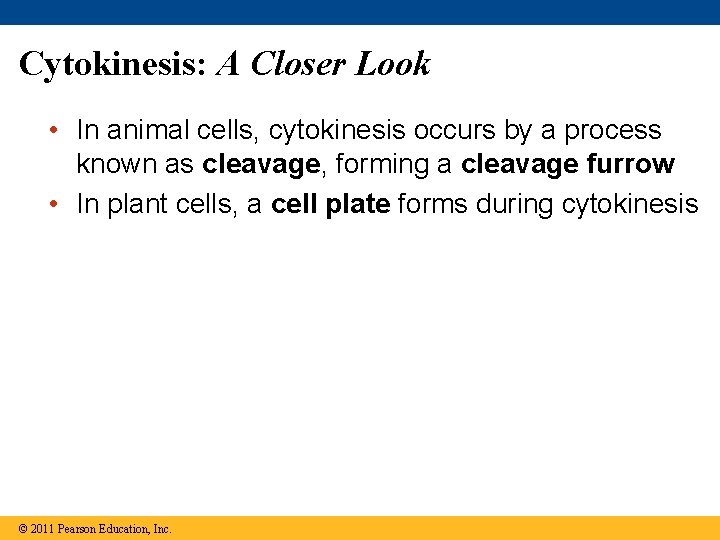 Cytokinesis: A Closer Look

• In animal cells, cytokinesis occurs by a process known as cleavage, forming a cleavage furrow
• In plant cells, a cell plate forms during cytokinesis

© 2011 Pearson Education, Inc.